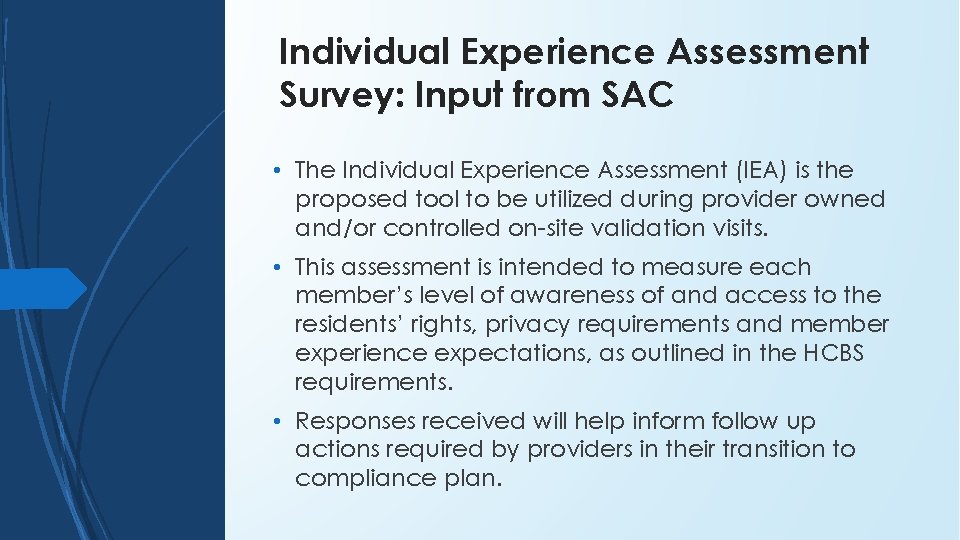 Individual Experience Assessment Survey: Input from SAC

• The Individual Experience Assessment (IEA) is the proposed tool to be utilized during provider owned and/or controlled on-site validation visits.

• This assessment is intended to measure each member's level of awareness of and access to the residents' rights, privacy requirements and member experience expectations, as outlined in the HCBS requirements.

• Responses received will help inform follow up actions required by providers in their transition to compliance plan.